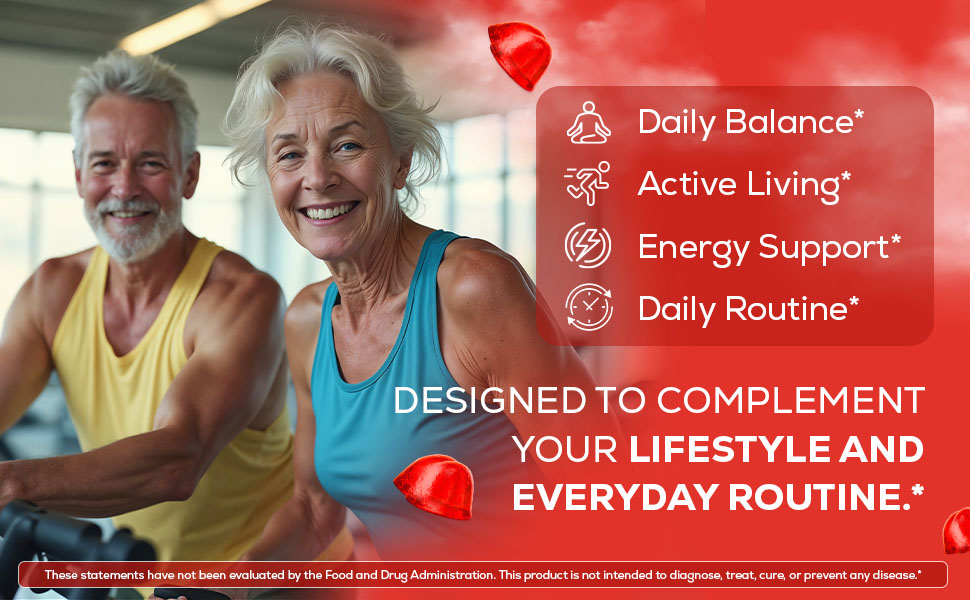 Daily Balance*
Active Living*
Energy Support*
Daily Routine*

DESIGNED TO COMPLEMENT YOUR LIFESTYLE AND EVERYDAY ROUTINE.*

These statements have not been evaluated by the Food and Drug Administration. This product is not intended to diagnose, treat, cure, or prevent any disease.*